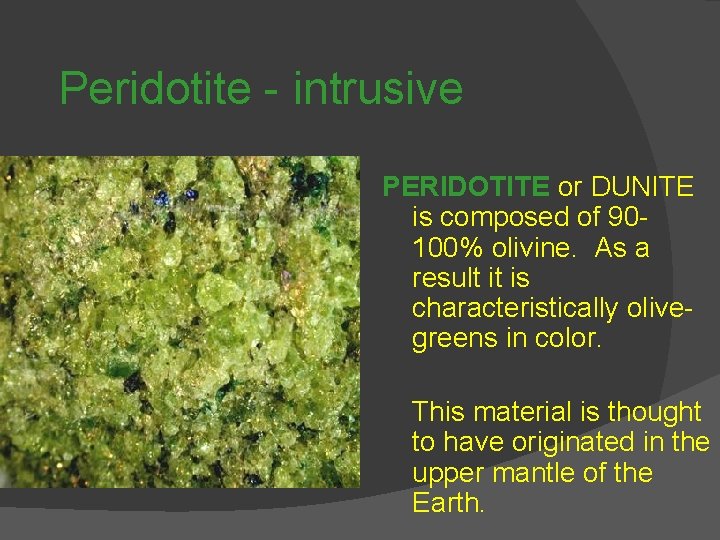 Peridotite - intrusive

PERIDOTITE or DUNITE is composed of 90-100% olivine. As a result it is characteristically olive-greens in color.

This material is thought to have originated in the upper mantle of the Earth.